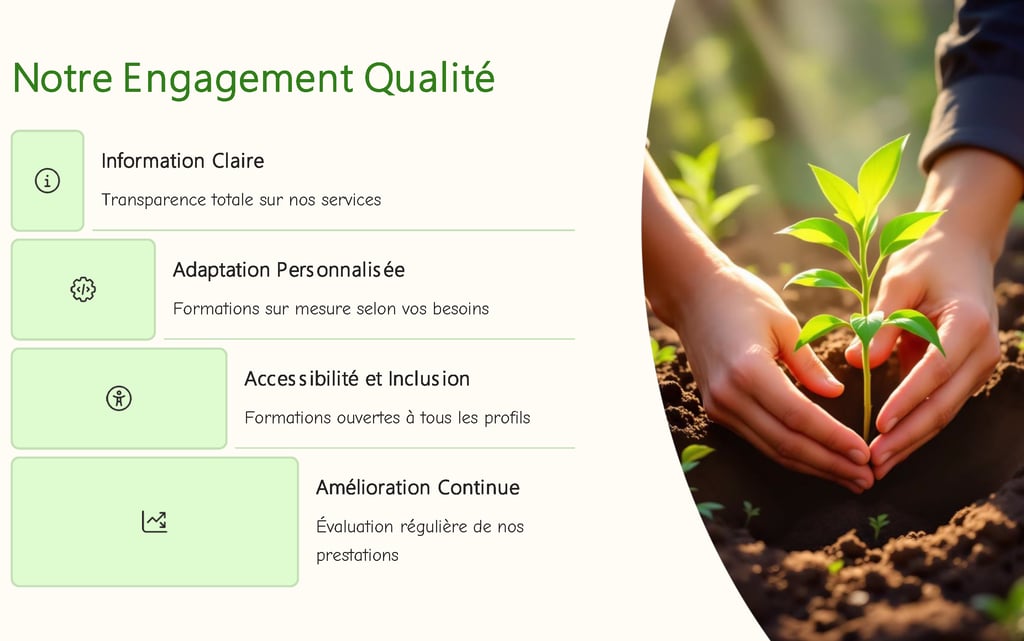 Notre Engagement Qualité

Information Claire

Transparence totale sur nos services

Adaptation Personnalisée

Formations sur mesure selon vos besoins

Accessibilité et Inclusion

Formations ouvertes à tous les profils

Amélioration Continue

Évaluation régulière de nos prestations